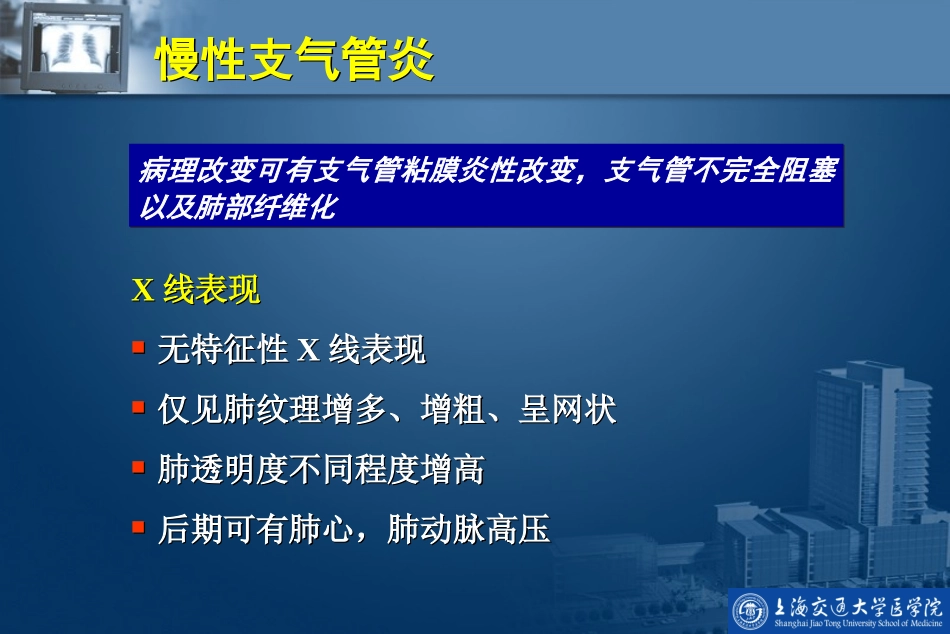 慢性支气管炎

病理改变可有支气管粘膜炎性改变，支气管不完全阻塞以及肺部纤维化

X 线表现

▪ 无特征性 X 线表现

▪ 仅见肺纹理增多、增粗、呈网状

▪ 肺透明度不同程度增高

▪ 后期可有肺心，肺动脉高压

上海交通大学医学院
Shanghai Jiao Tong University School of Medicine